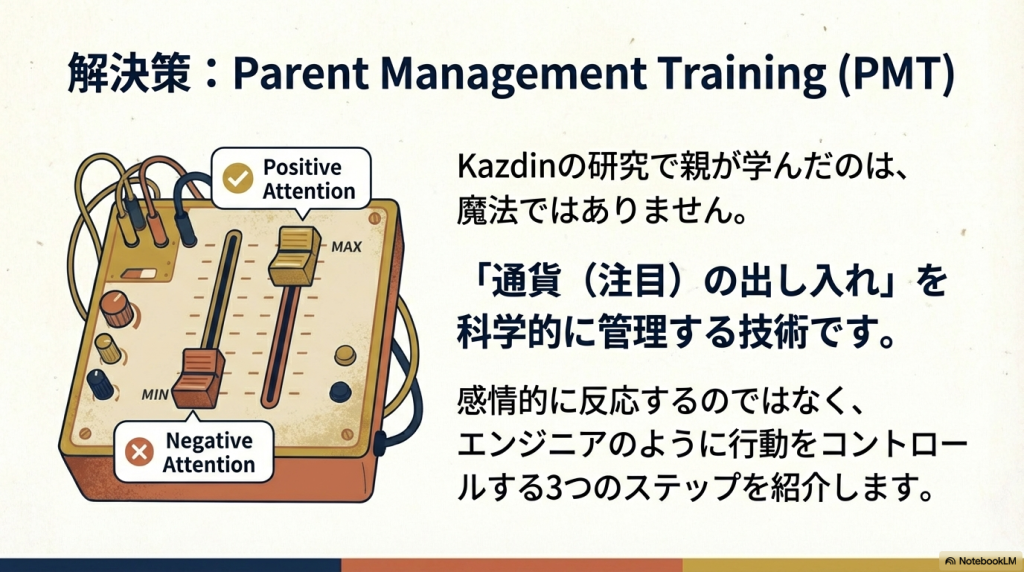 解決策：Parent Management Training (PMT)

Positive Attention

MAX

MIN

Negative Attention

Kazdinの研究で親が学んだのは、魔法ではありません。

「通貨（注目）の出し入れ」を科学的に管理する技術です。

感情的に反応するのではなく、エンジニアのように行動をコントロールする3つのステップを紹介します。

NotebookLM